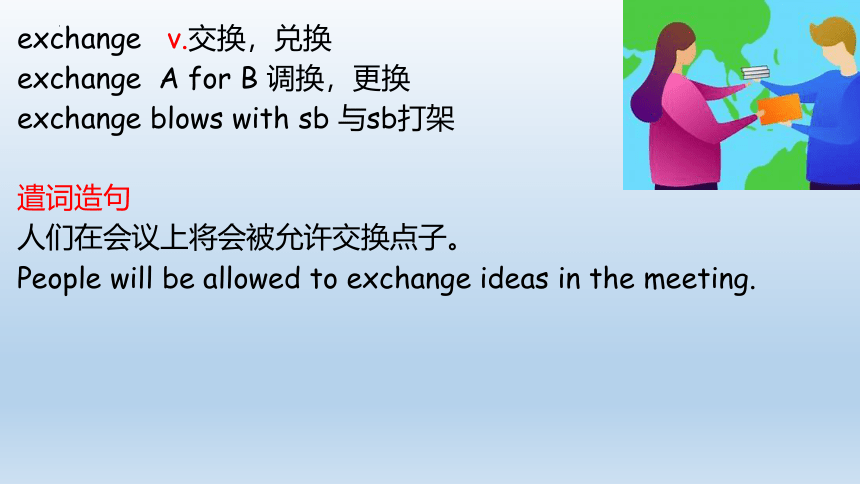 exchange v.交换，兑换
exchange A for B 调换，更换
exchange blows with sb 与sb打架

遣词造句
人们在会议上将会被允许交换点子。
People will be allowed to exchange ideas in the meeting.